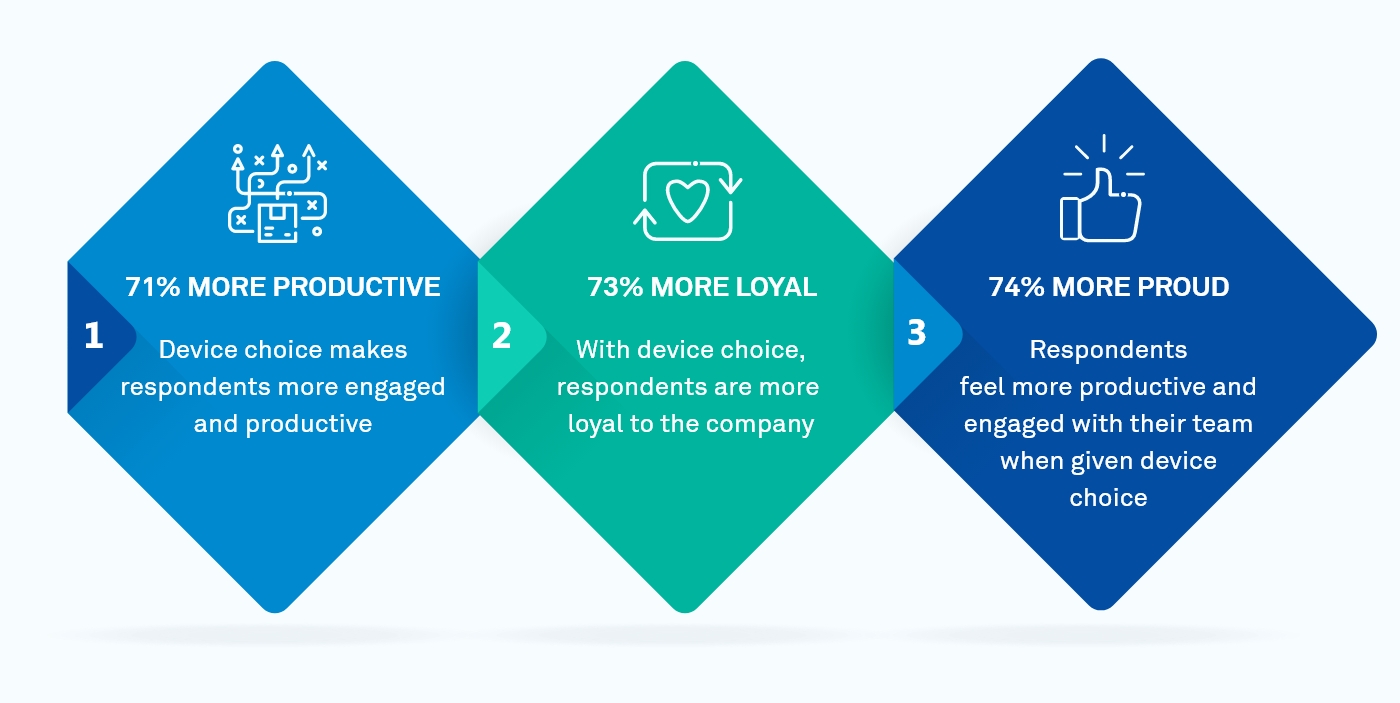 1

71% MORE PRODUCTIVE

Device choice makes respondents more engaged and productive

2

73% MORE LOYAL

With device choice, respondents are more loyal to the company

3

74% MORE PROUD

Respondents feel more productive and engaged with their team when given device choice